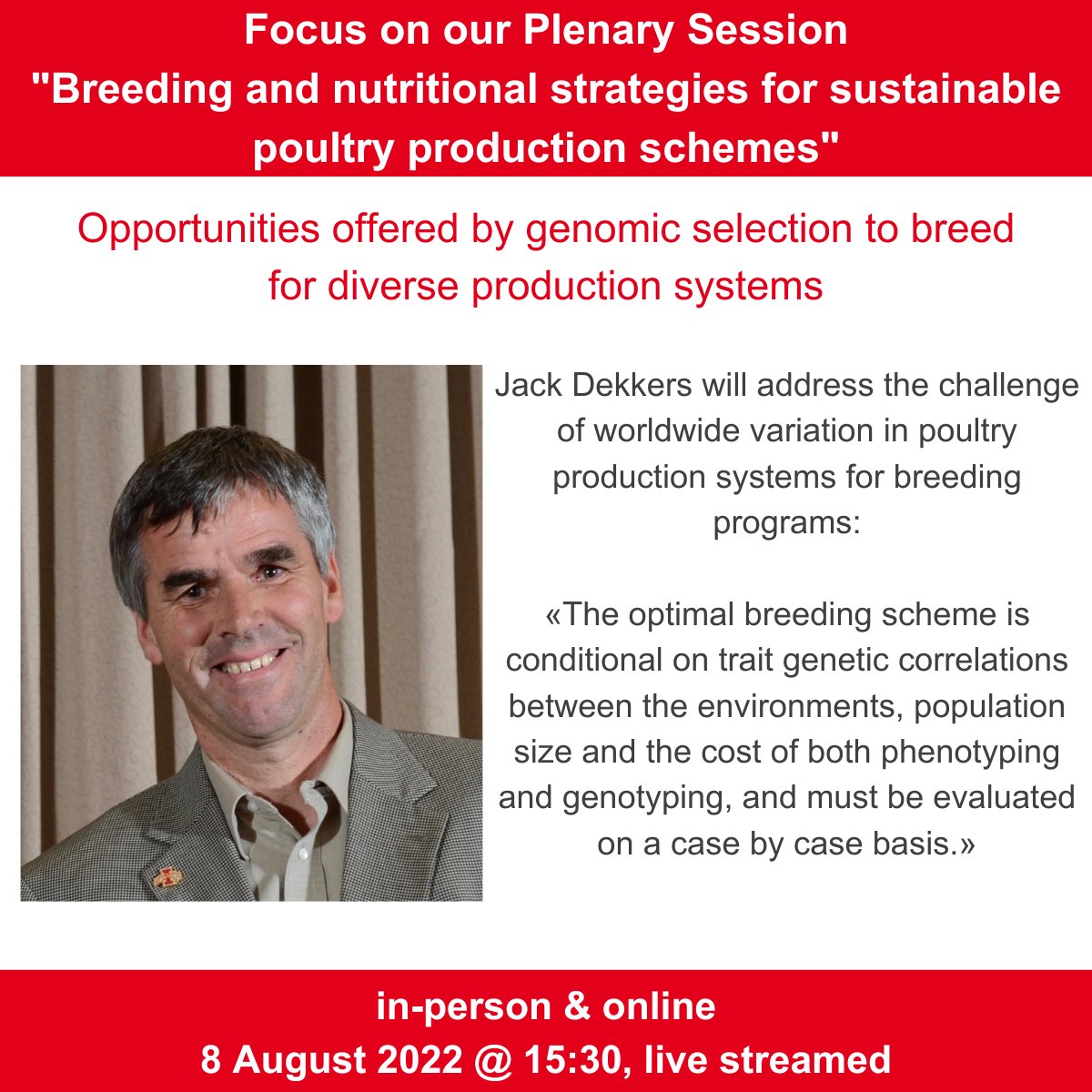 Focus on our Plenary Session
"Breeding and nutritional strategies for sustainable poultry production schemes"

Opportunities offered by genomic selection to breed for diverse production systems

Jack Dekkers will address the challenge of worldwide variation in poultry production systems for breeding programs:

«The optimal breeding scheme is conditional on trait genetic correlations between the environments, population size and the cost of both phenotyping and genotyping, and must be evaluated on a case by case basis.»

in-person & online
8 August 2022 @ 15:30, live streamed